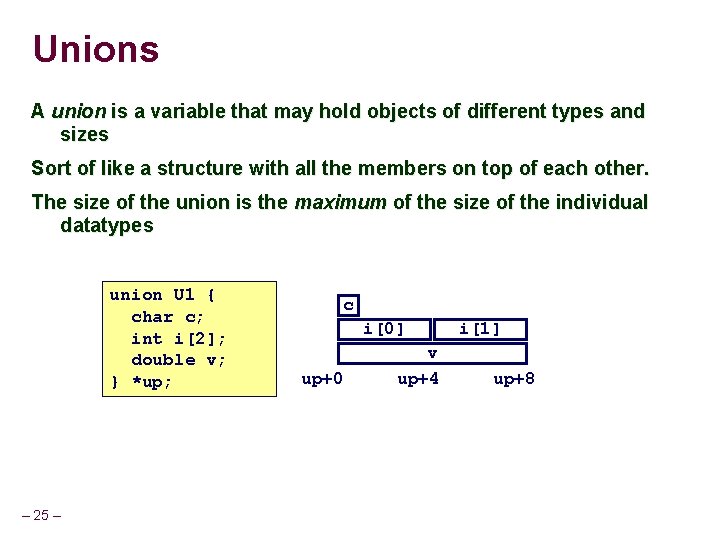 Unions

A union is a variable that may hold objects of different types and sizes

Sort of like a structure with all the members on top of each other.

The size of the union is the maximum of the size of the individual datatypes

union U1 {
  char c;
  int i[2];
  double v;
} *up;

c

i[0]

i[1]

v

up+0

up+4

up+8

– 25 –